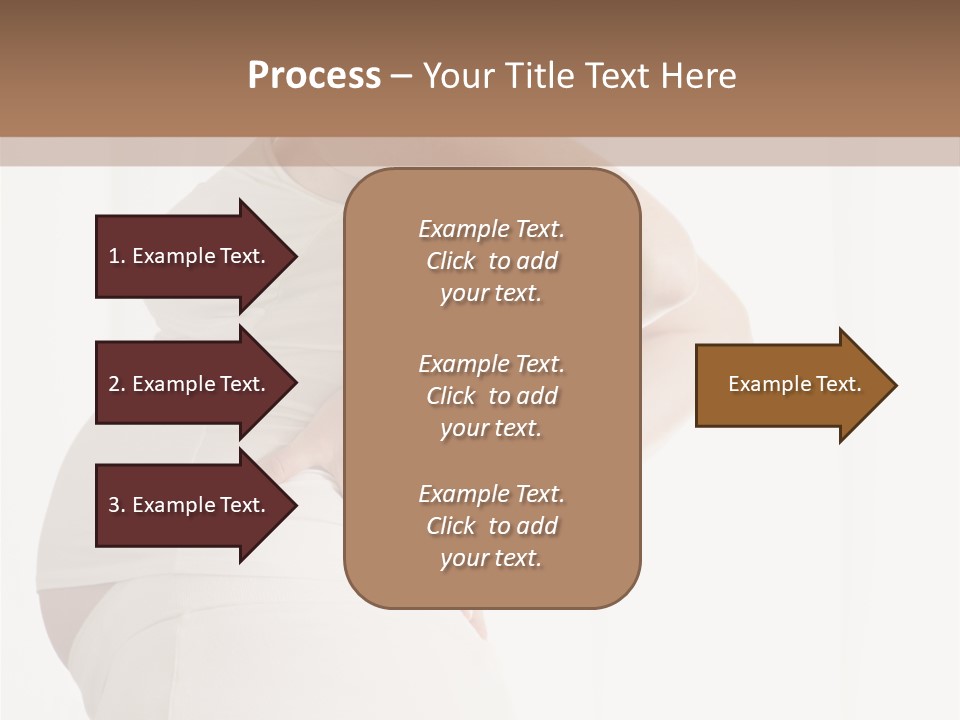 Process – Your Title Text Here

1. Example Text.

2. Example Text.

3. Example Text.

Example Text. Click to add your text.

Example Text. Click to add your text.

Example Text. Click to add your text.

Example Text.